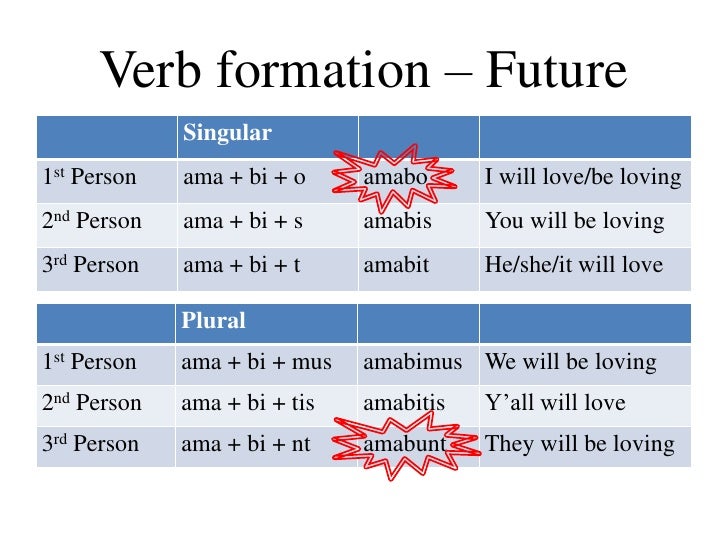 Verb formation – Future

| | Singular | | |
|---|---|---|---|
| 1st Person | ama + bi + o | amabo | I will love/be loving |
| 2nd Person | ama + bi + s | amabis | You will be loving |
| 3rd Person | ama + bi + t | amabit | He/she/it will love |

| | Plural | | |
|---|---|---|---|
| 1st Person | ama + bi + mus | amabimus | We will be loving |
| 2nd Person | ama + bi + tis | amabitis | Y'all will love |
| 3rd Person | ama + bi + nt | amabunt | They will be loving |